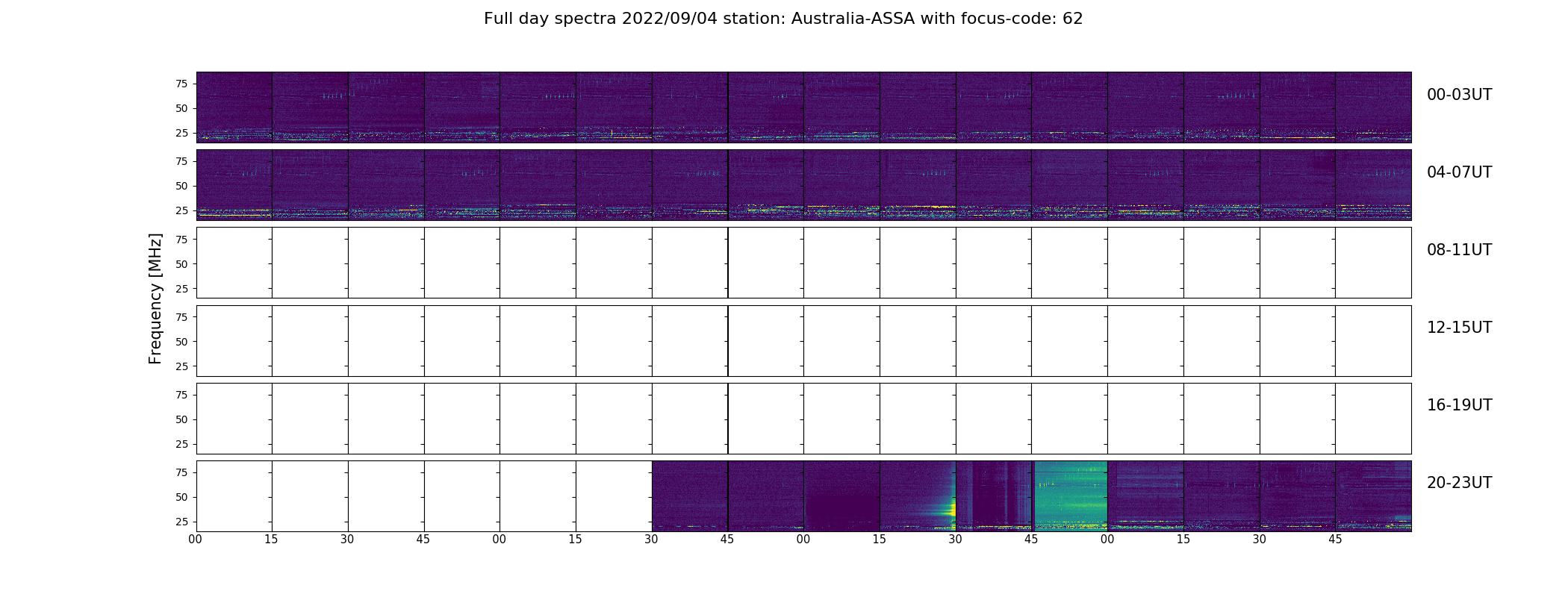 Full day spectra 2022/09/04 station: Australia-ASSA with focus-code: 62

Frequency [MHz]

75
50
25
00-03UT

75
50
25
04-07UT

75
50
25
08-11UT

75
50
25
12-15UT

75
50
25
16-19UT

75
50
25
20-23UT

00 15 30 45 00 15 30 45 00 15 30 45 00 15 30 45